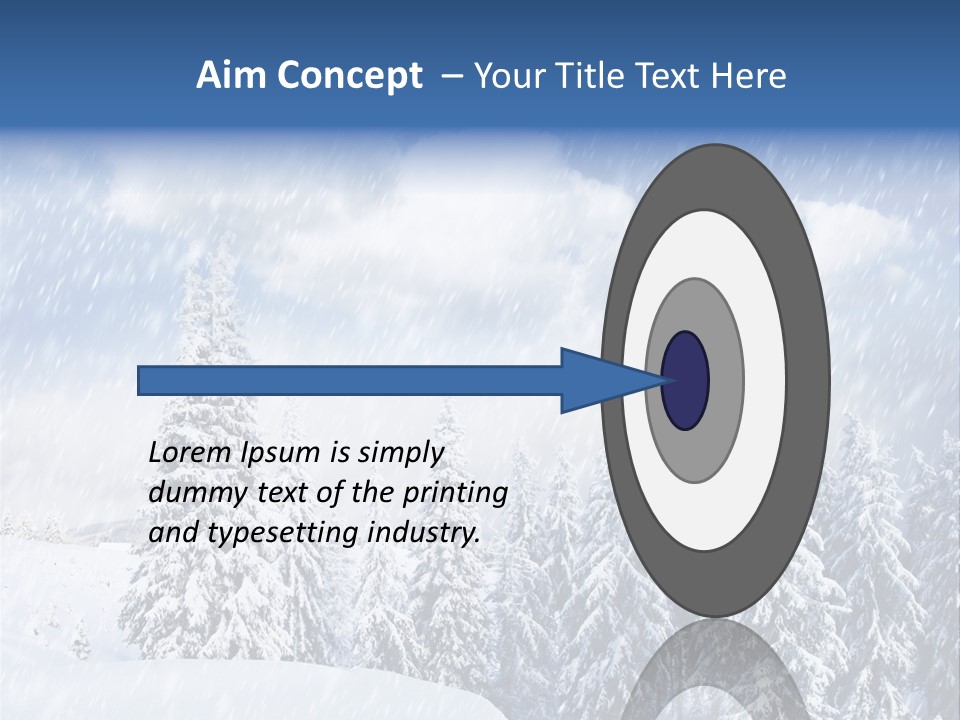 Aim Concept – Your Title Text Here

Lorem Ipsum is simply dummy text of the printing and typesetting industry.